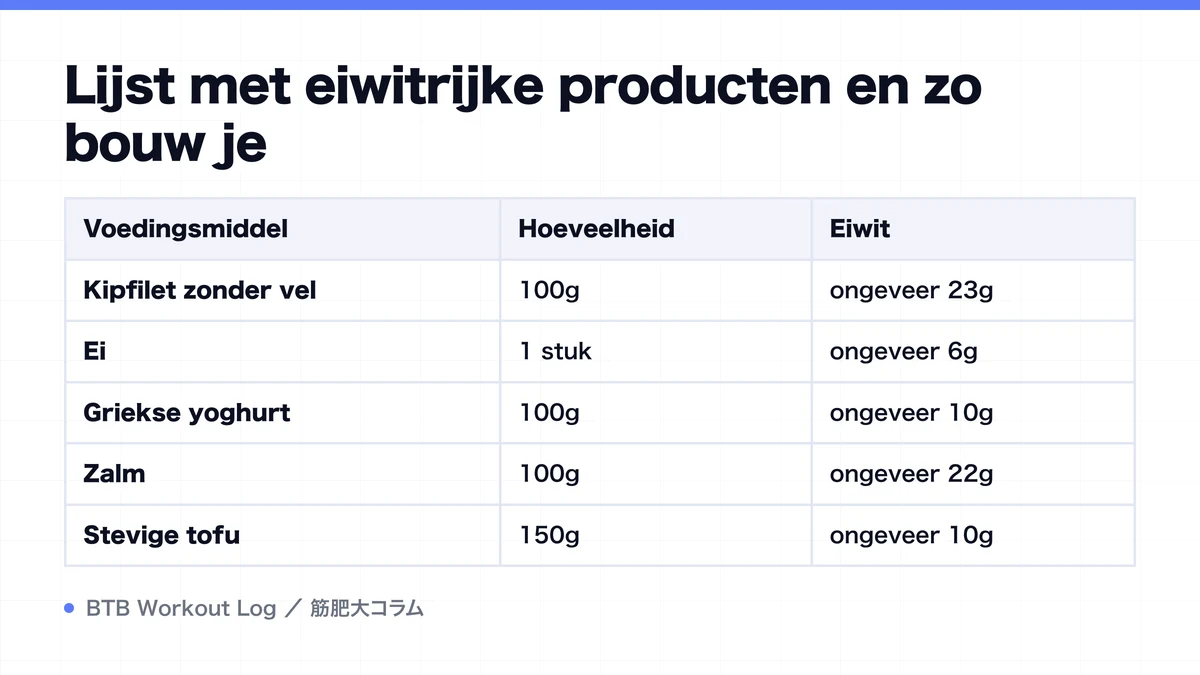 Lijst met eiwitrijke producten en zo bouw je

| Voedingsmiddel | Hoeveelheid | Eiwit |
|---|---|---|
| Kipfilet zonder vel | 100g | ongeveer 23g |
| Ei | 1 stuk | ongeveer 6g |
| Griekse yoghurt | 100g | ongeveer 10g |
| Zalm | 100g | ongeveer 22g |
| Stevige tofu | 150g | ongeveer 10g |

BTB Workout Log ／ 筋肥大コラム